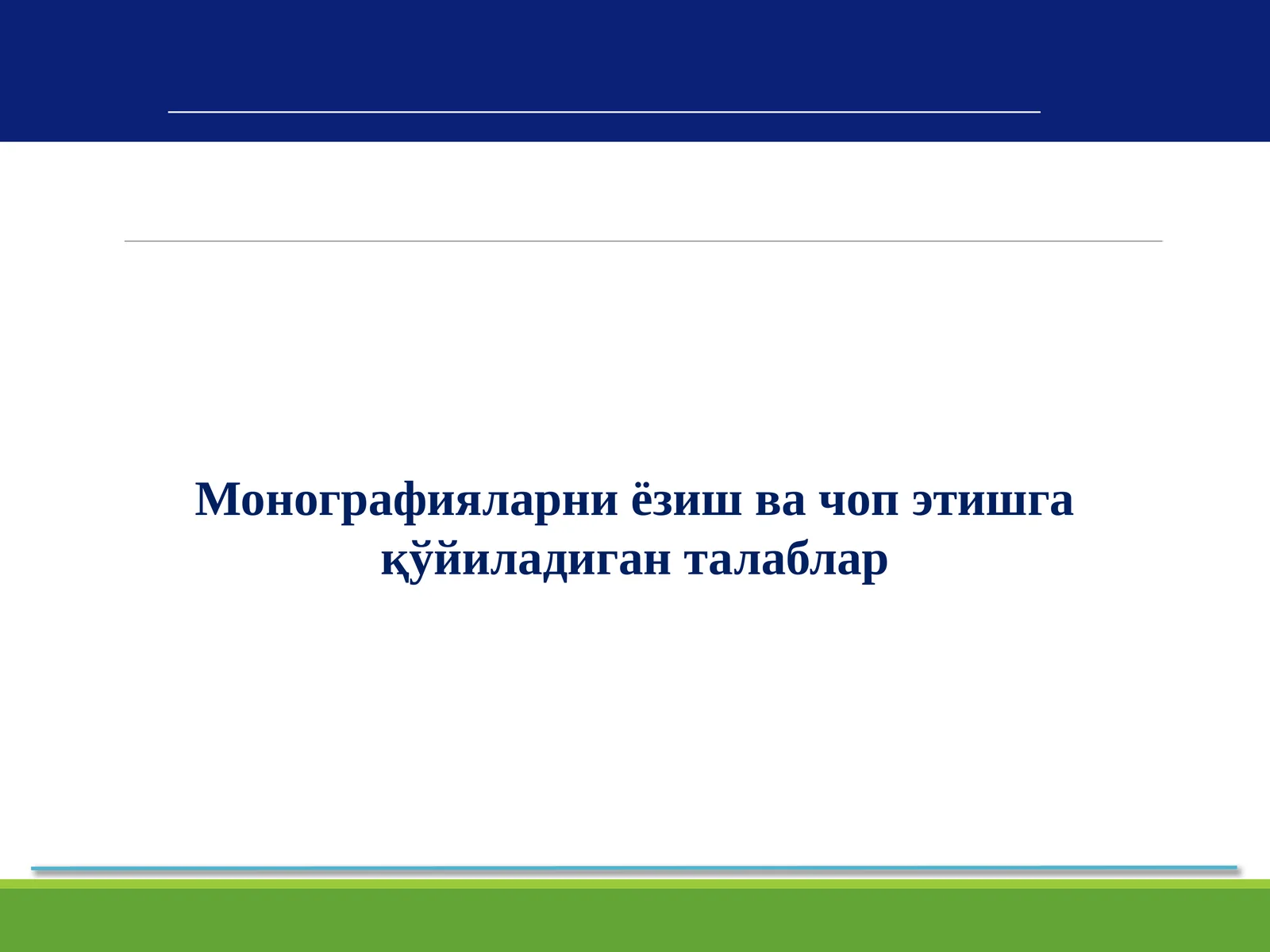 Монографияларни ёзиш ва чоп этишга қўйиладиган талаблар